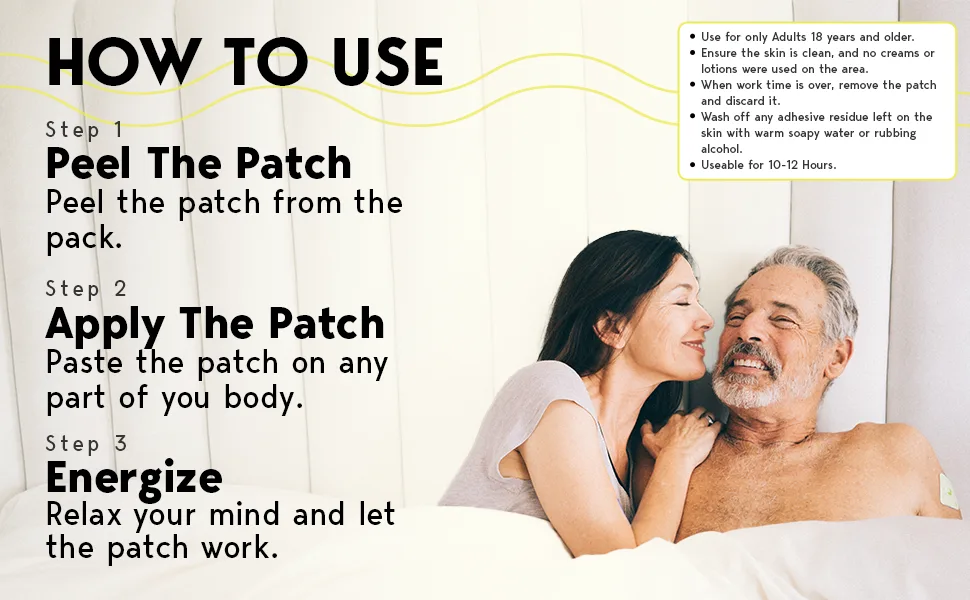 HOW TO USE

Step 1

Peel The Patch

Peel the patch from the pack.

Step 2

Apply The Patch

Paste the patch on any part of you body.

Step 3

Energize

Relax your mind and let the patch work.

• Use for only Adults 18 years and older.
• Ensure the skin is clean, and no creams or lotions were used on the area.
• When work time is over, remove the patch and discard it.
• Wash off any adhesive residue left on the skin with warm soapy water or rubbing alcohol.
• Useable for 10-12 Hours.